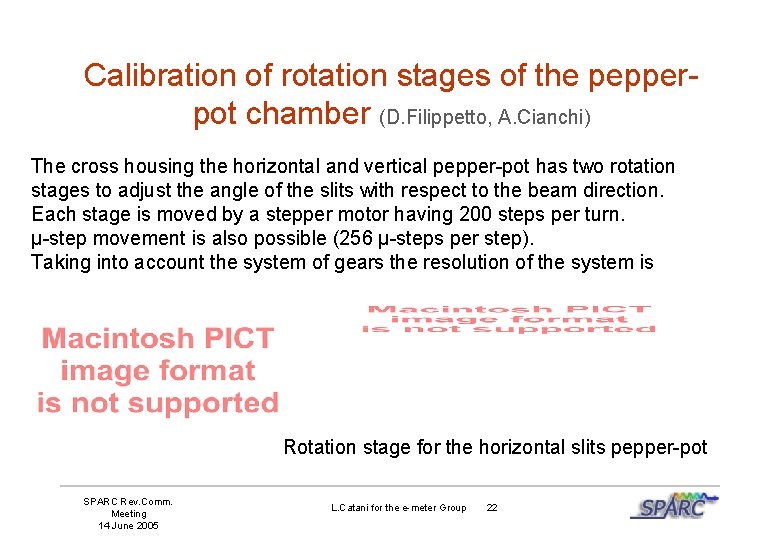 Calibration of rotation stages of the pepper-pot chamber (D.Filippetto, A.Cianchi)

The cross housing the horizontal and vertical pepper-pot has two rotation stages to adjust the angle of the slits with respect to the beam direction.
Each stage is moved by a stepper motor having 200 steps per turn.
μ-step movement is also possible (256 μ-steps per step).
Taking into account the system of gears the resolution of the system is

Macintosh PICT image format is not supported

Macintosh PICT image format is not supported

Rotation stage for the horizontal slits pepper-pot

SPARC Rev.Comm. Meeting 14 June 2005

L.Catani for the e-meter Group

22

SPARC